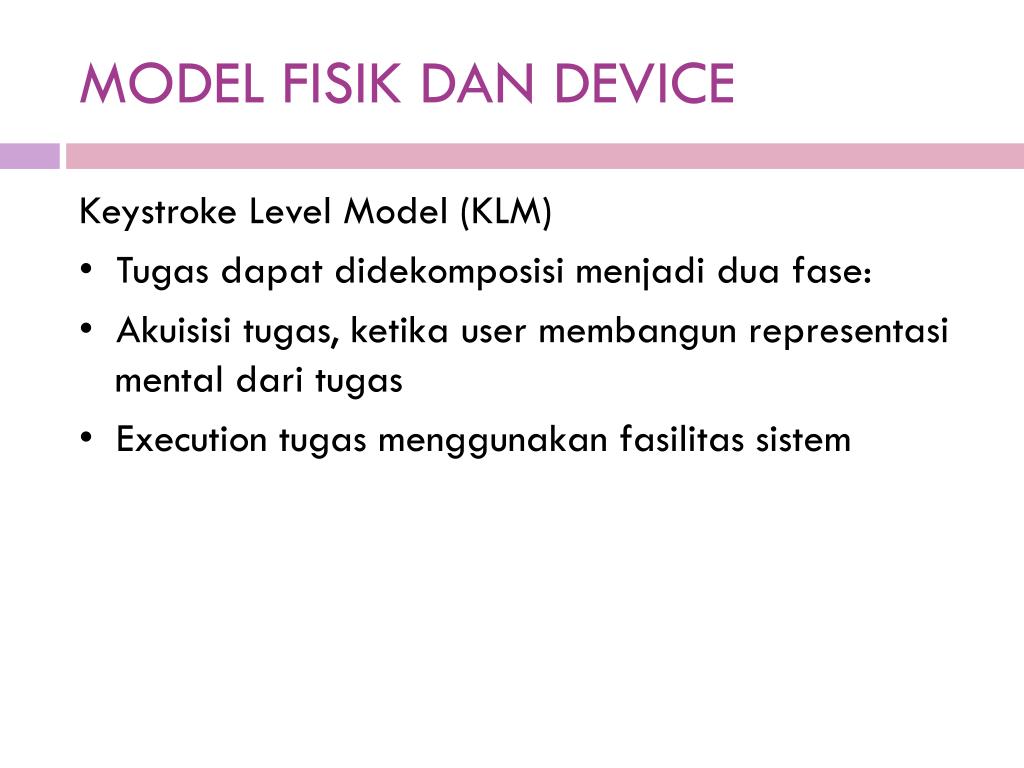 MODEL FISIK DAN DEVICE

Keystroke Level Model (KLM)

• Tugas dapat didekomposisi menjadi dua fase:

• Akuisisi tugas, ketika user membangun representasi mental dari tugas

• Execution tugas menggunakan fasilitas sistem